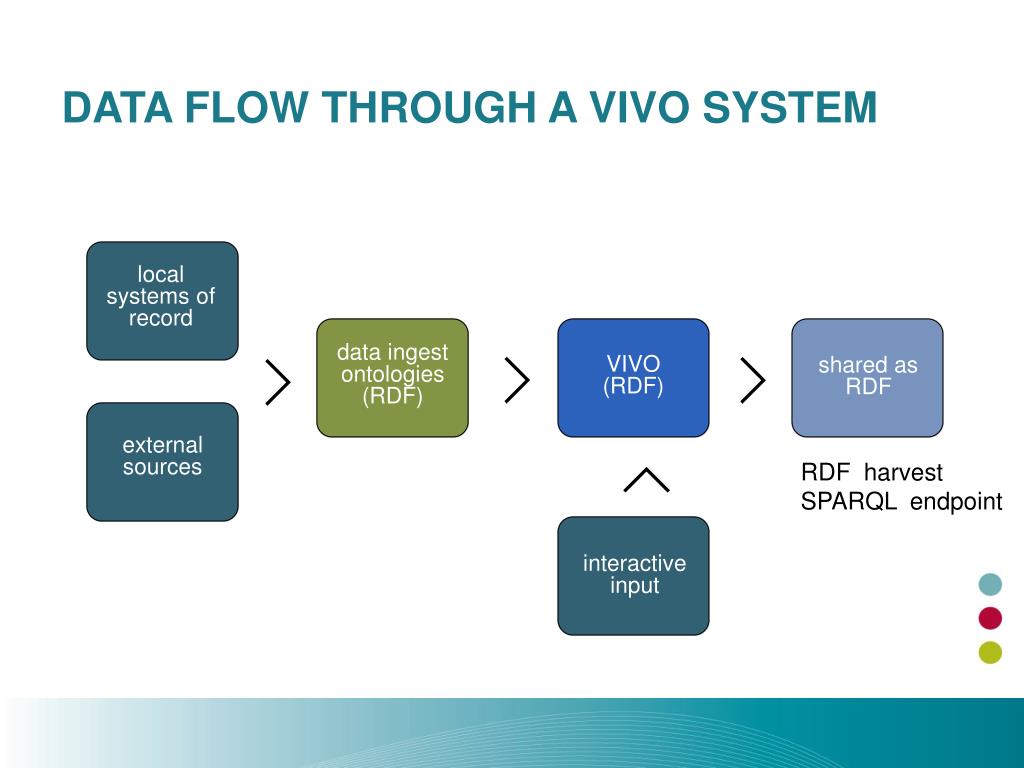 DATA FLOW THROUGH A VIVO SYSTEM

local systems of record

external sources

data ingest ontologies (RDF)

VIVO (RDF)

interactive input

shared as RDF

RDF harvest
SPARQL endpoint